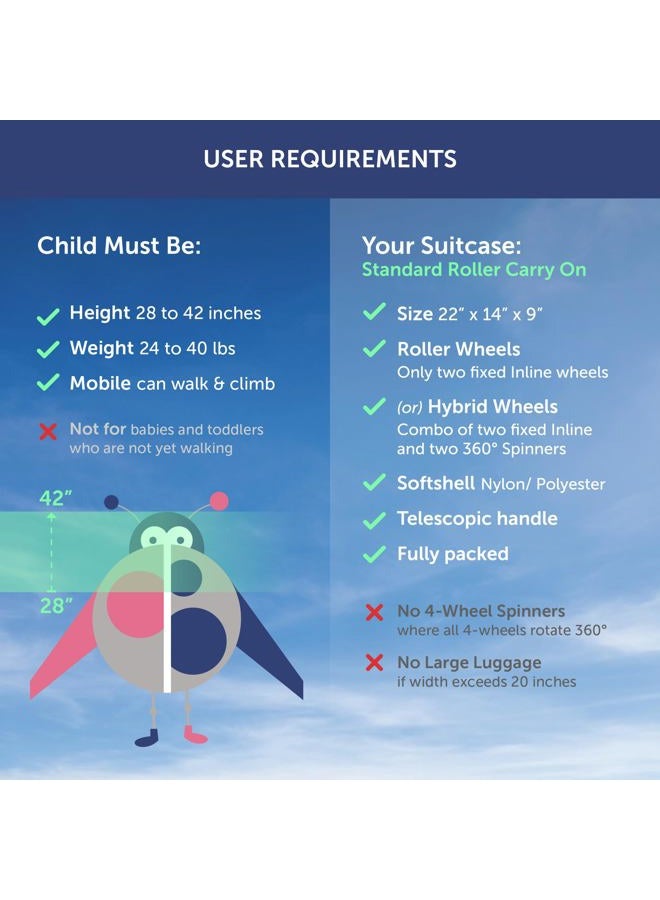 USER REQUIREMENTS

Child Must Be:

Height 28 to 42 inches

Weight 24 to 40 lbs

Mobile can walk & climb

Not for babies and toddlers who are not yet walking

42"

28"

Your Suitcase:
Standard Roller Carry On

Size 22" x 14" x 9"

Roller Wheels
Only two fixed Inline wheels

(or) Hybrid Wheels
Combo of two fixed Inline and two 360° Spinners

Softshell Nylon/ Polyester

Telescopic handle

Fully packed

No 4-Wheel Spinners
where all 4-wheels rotate 360°

No Large Luggage
if width exceeds 20 inches